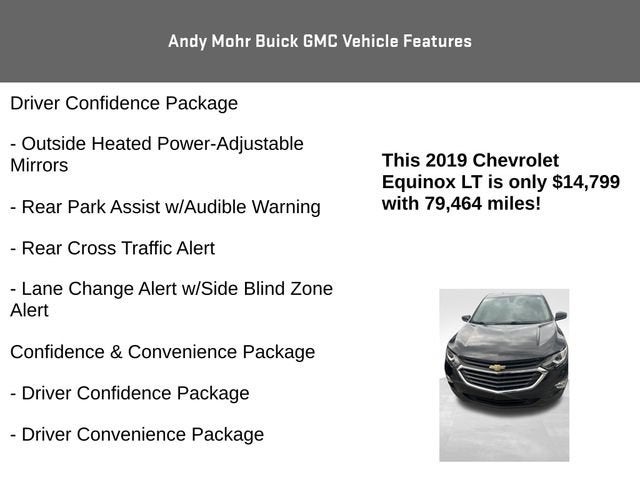 Andy Mohr Buick GMC Vehicle Features

Driver Confidence Package

- Outside Heated Power-Adjustable Mirrors

- Rear Park Assist w/Audible Warning

- Rear Cross Traffic Alert

- Lane Change Alert w/Side Blind Zone Alert

Confidence & Convenience Package

- Driver Confidence Package

- Driver Convenience Package

This 2019 Chevrolet Equinox LT is only $14,799 with 79,464 miles!